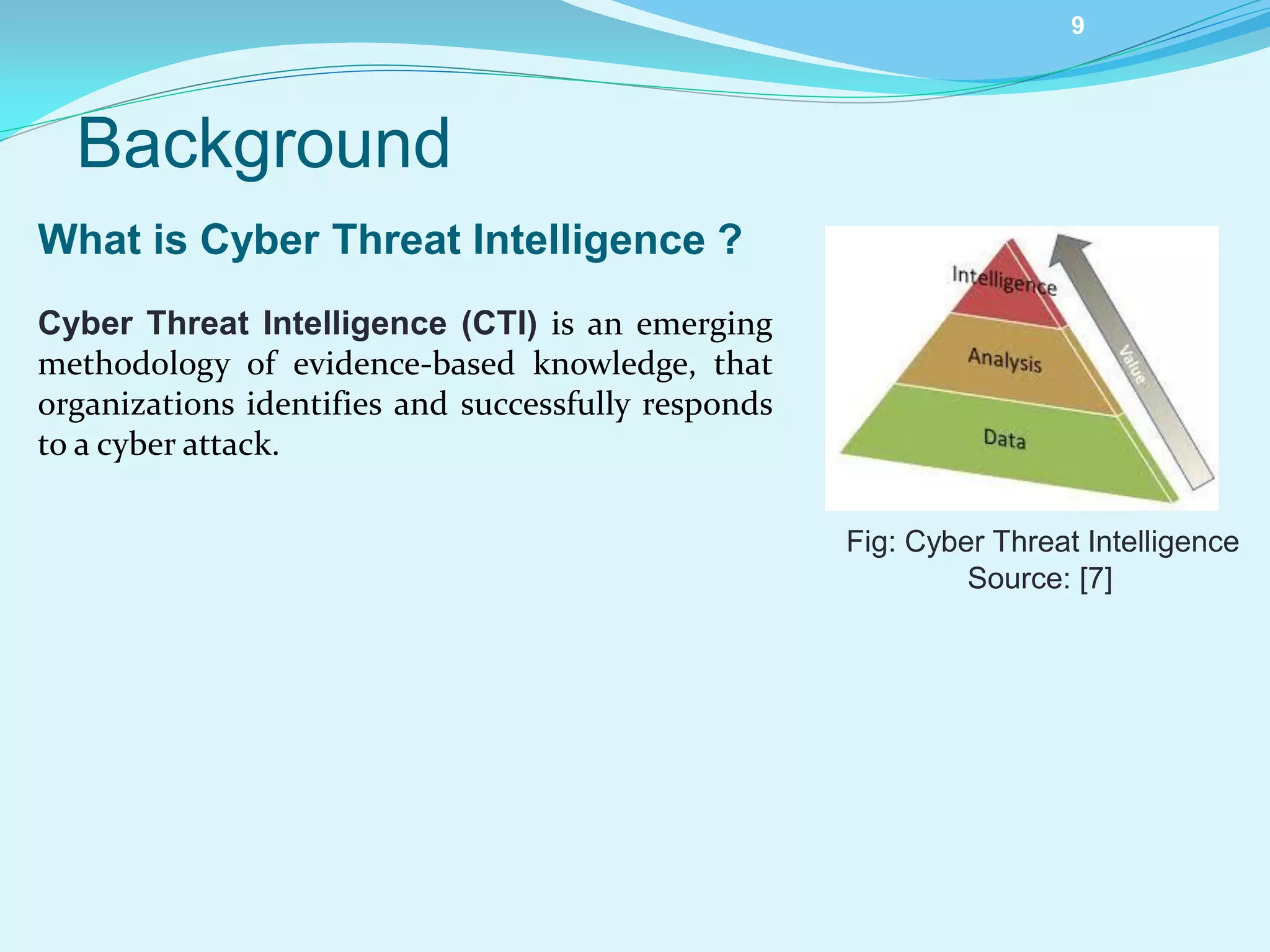 9

Background

What is Cyber Threat Intelligence ?

Cyber Threat Intelligence (CTI) is an emerging methodology of evidence-based knowledge, that organizations identifies and successfully responds to a cyber attack.

Intelligence
Analysis
Data
Value

Fig: Cyber Threat Intelligence
Source: [7]